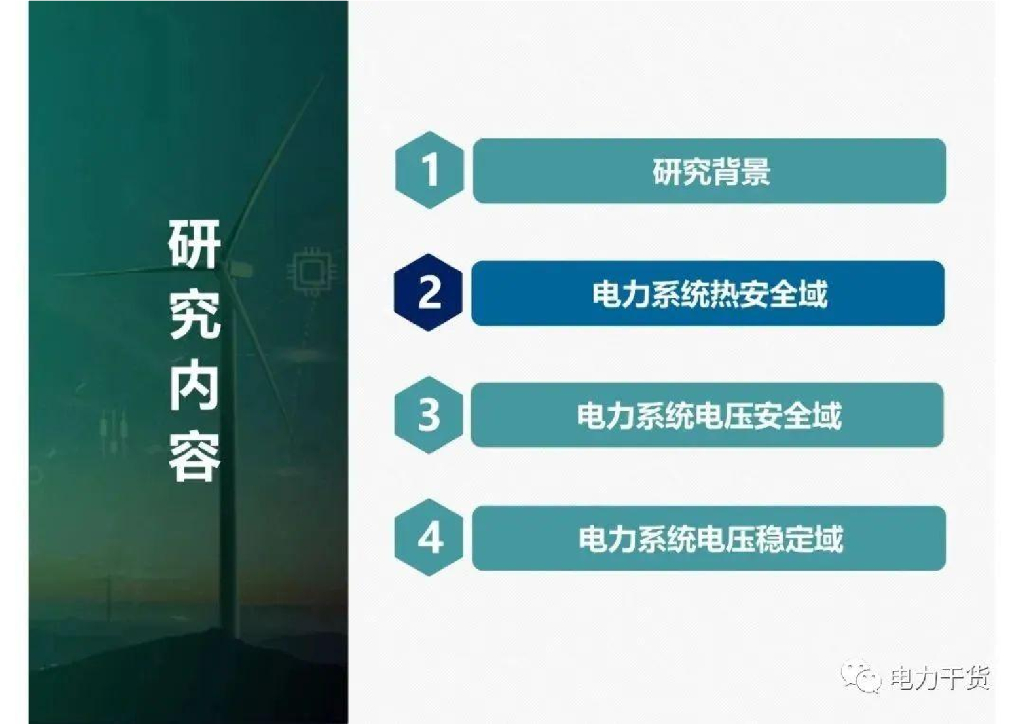 研究内容

1 研究背景

2 电力系统热安全域

3 电力系统电压安全域

4 电力系统电压稳定域

电力干货